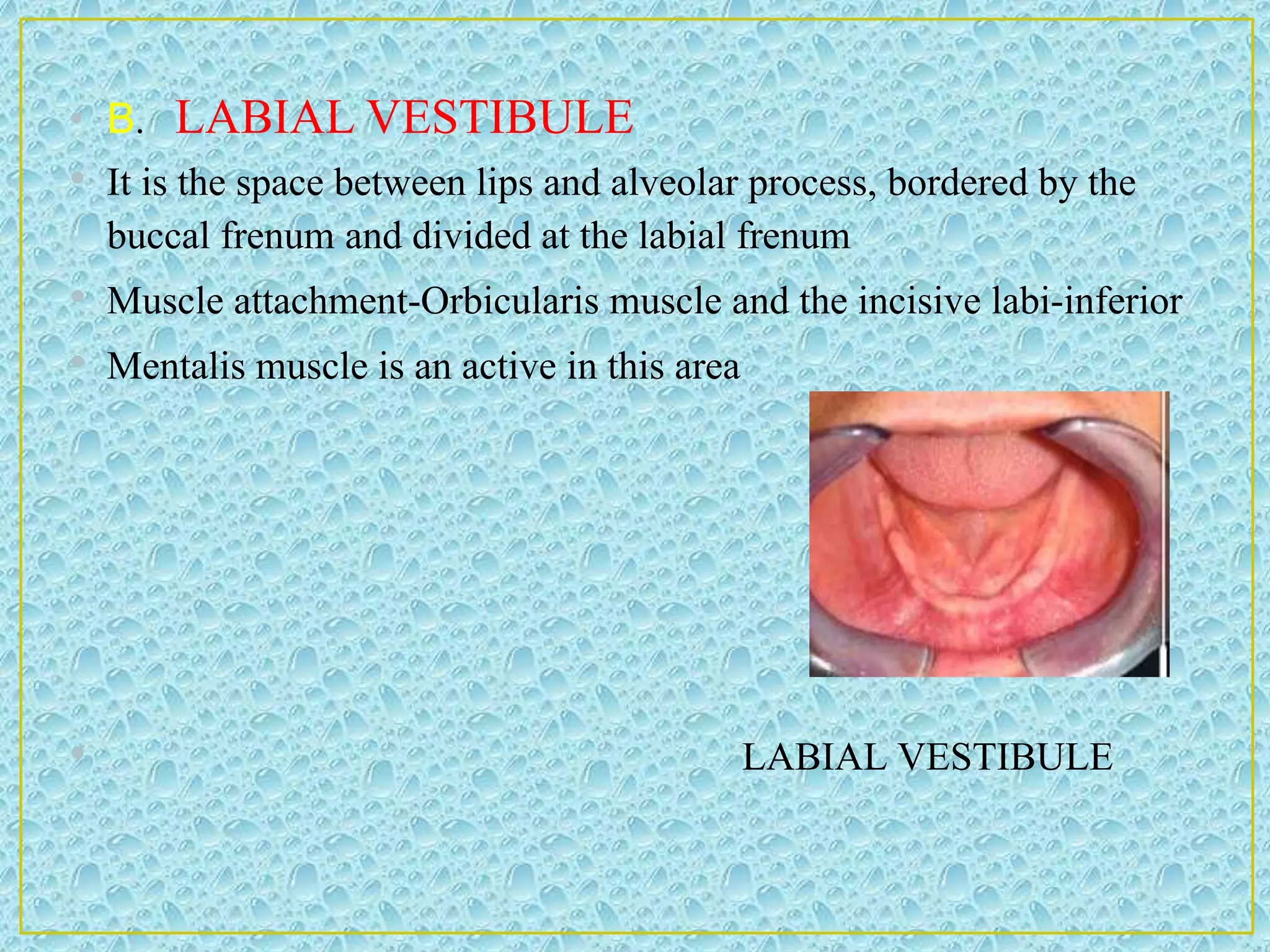 B. LABIAL VESTIBULE

It is the space between lips and alveolar process, bordered by the buccal frenum and divided at the labial frenum

Muscle attachment-Orbicularis muscle and the incisive labi-inferior

Mentalis muscle is an active in this area

LABIAL VESTIBULE